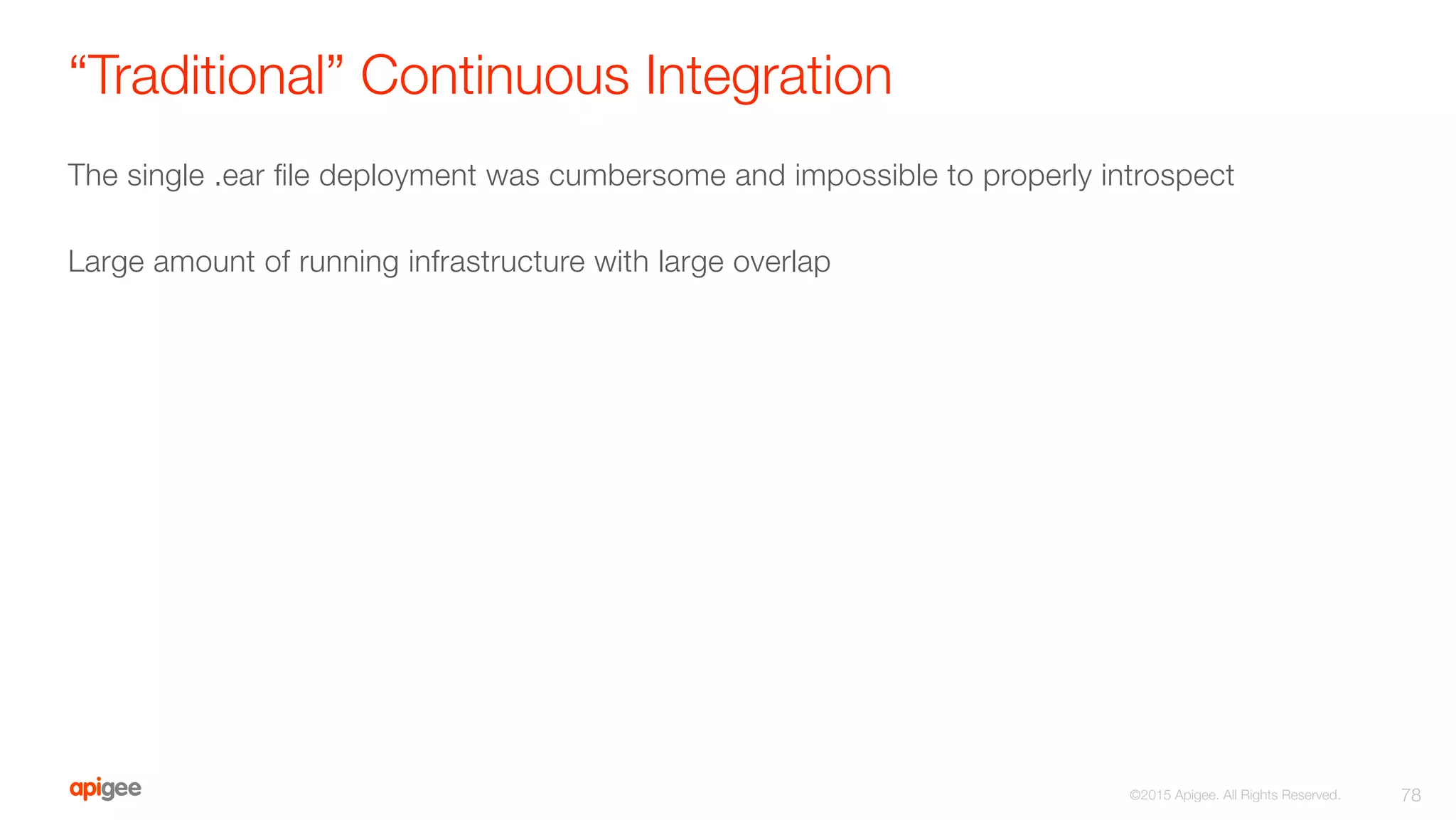 “Traditional” Continuous Integration

The single .ear file deployment was cumbersome and impossible to properly introspect

Large amount of running infrastructure with large overlap

apigee

©2015 Apigee. All Rights Reserved.

78